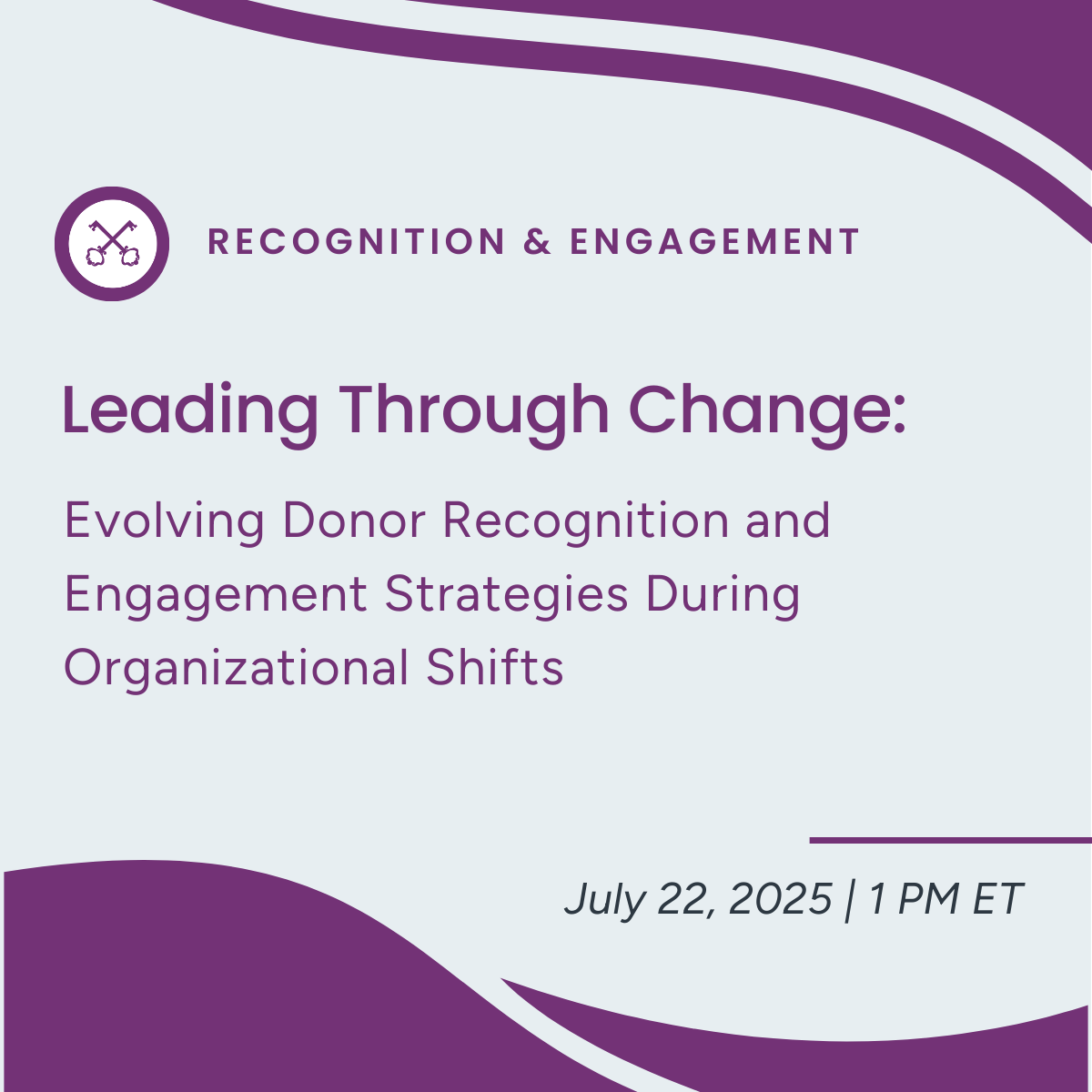 RECOGNITION & ENGAGEMENT

Leading Through Change:

Evolving Donor Recognition and Engagement Strategies During Organizational Shifts

July 22, 2025 | 1 PM ET